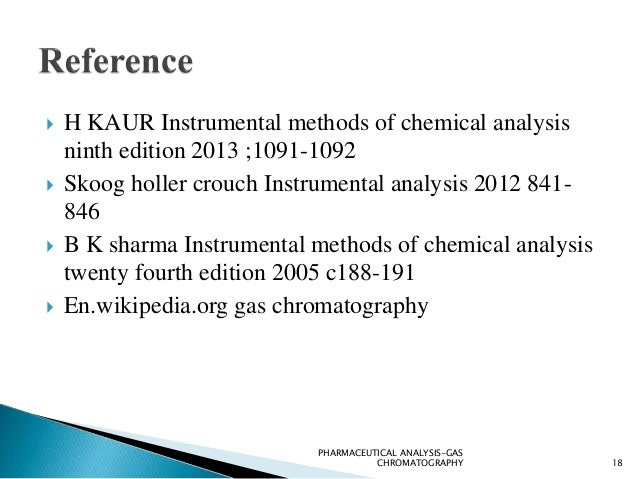 Reference

H KAUR Instrumental methods of chemical analysis ninth edition 2013 ;1091-1092

Skoog holler crouch Instrumental analysis 2012 841-846

B K sharma Instrumental methods of chemical analysis twenty fourth edition 2005 c188-191

En.wikipedia.org gas chromatography

PHARMACEUTICAL ANALYSIS-GAS CHROMATOGRAPHY

18